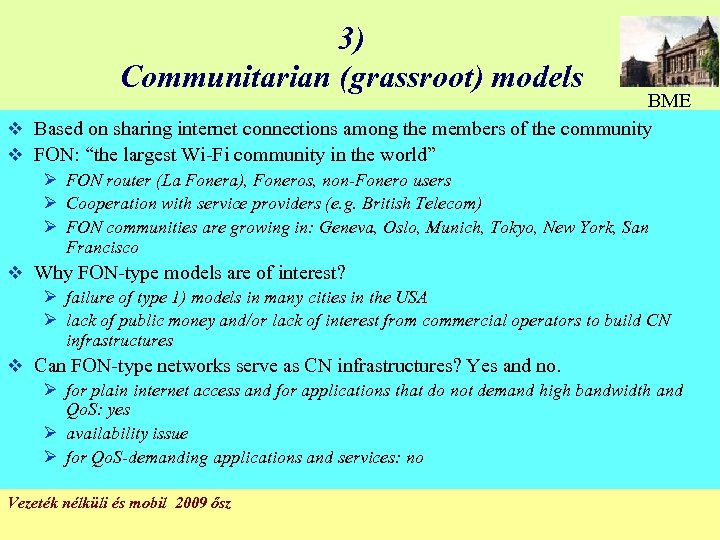 3)
Communitarian (grassroot) models

BME

❖ Based on sharing internet connections among the members of the community
❖ FON: “the largest Wi-Fi community in the world”
➢ FON router (La Fonera), Foneros, non-Fonero users
➢ Cooperation with service providers (e.g. British Telecom)
➢ FON communities are growing in: Geneva, Oslo, Munich, Tokyo, New York, San Francisco
❖ Why FON-type models are of interest?
➢ failure of type 1) models in many cities in the USA
➢ lack of public money and/or lack of interest from commercial operators to build CN infrastructures
❖ Can FON-type networks serve as CN infrastructures? Yes and no.
➢ for plain internet access and for applications that do not demand high bandwidth and QoS: yes
➢ availability issue
➢ for QoS-demanding applications and services: no

Vezeték nélküli és mobil 2009 ősz